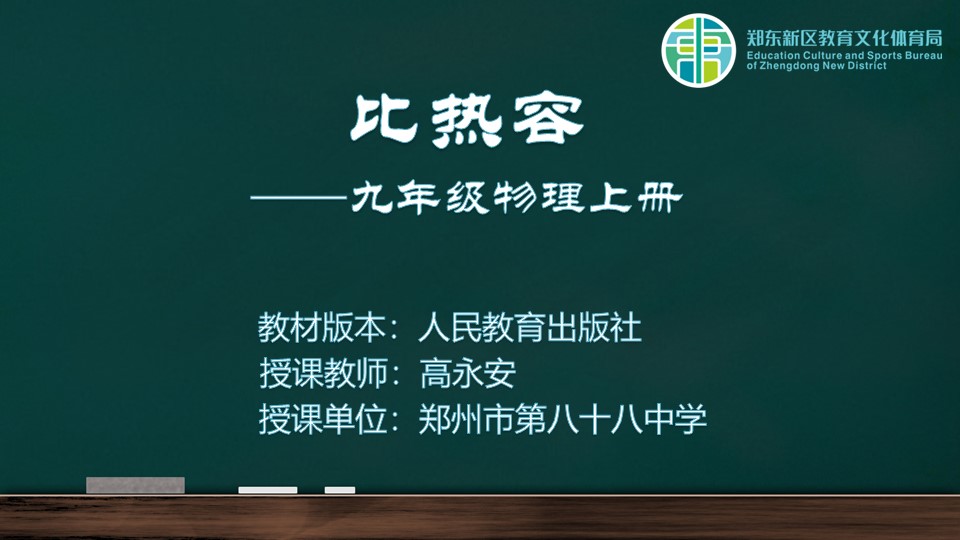 郑东新区教育文化体育局
Education Culture and Sports Bureau of Zhengdong New District

比热容

——九年级物理上册

教材版本：人民教育出版社
授课教师：高永安
授课单位：郑州市第八十八中学